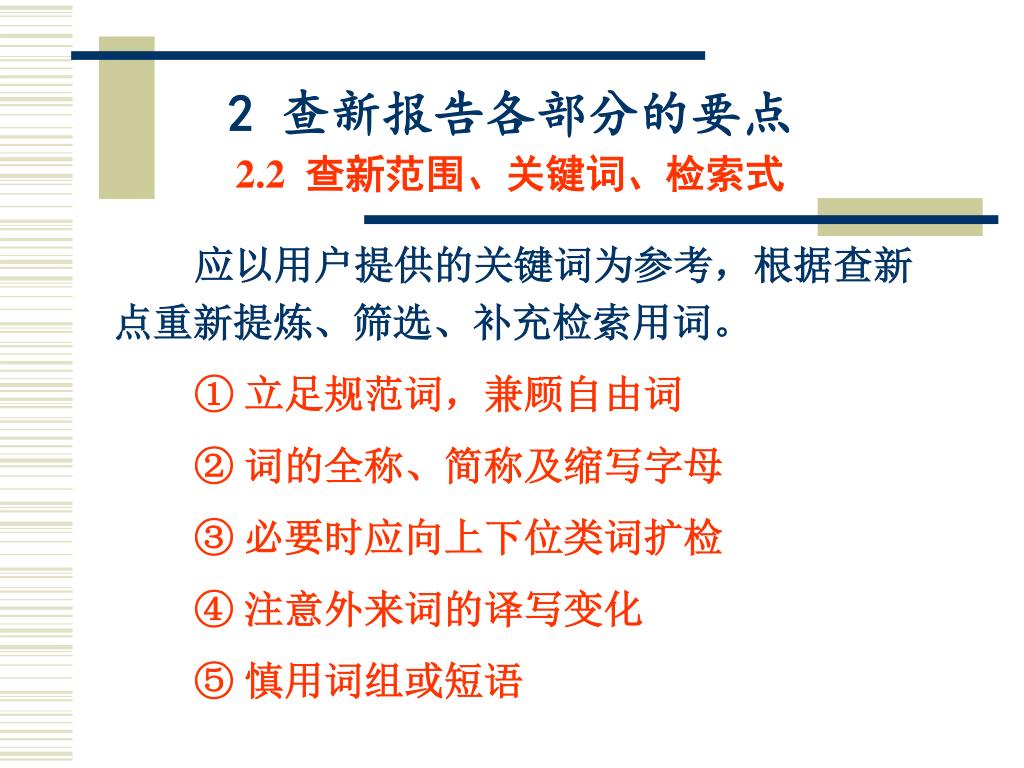 2 查新报告各部分的要点

2.2 查新范围、关键词、检索式

应以用户提供的关键词为参考，根据查新点重新提炼、筛选、补充检索用词。

① 立足规范词，兼顾自由词

② 词的全称、简称及缩写字母

③ 必要时应向上下位类词扩检

④ 注意外来词的译写变化

⑤ 慎用词组或短语